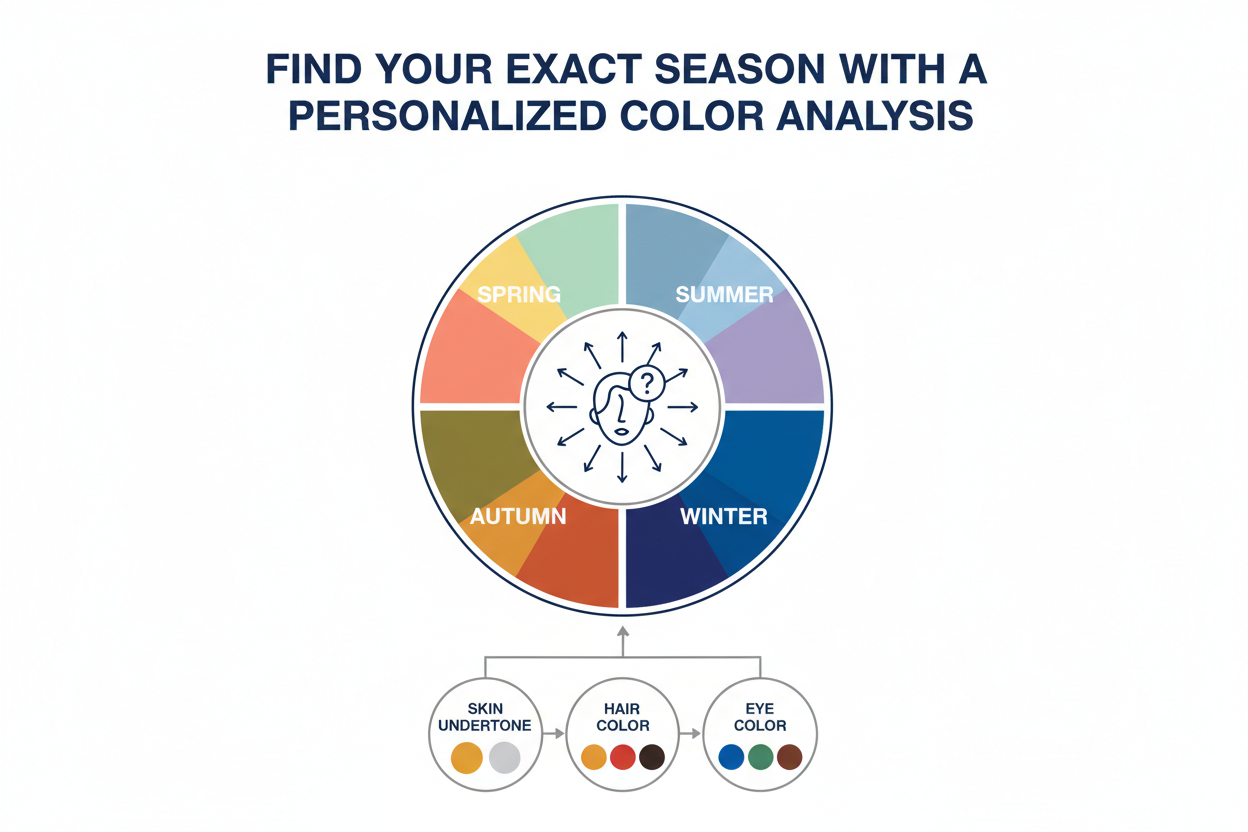 FIND YOUR EXACT SEASON WITH A PERSONALIZED COLOR ANALYSIS

SPRING

SUMMER

?

AUTUMN

WINTER

SKIN UNDERTONE

HAIR COLOR

EYE COLOR